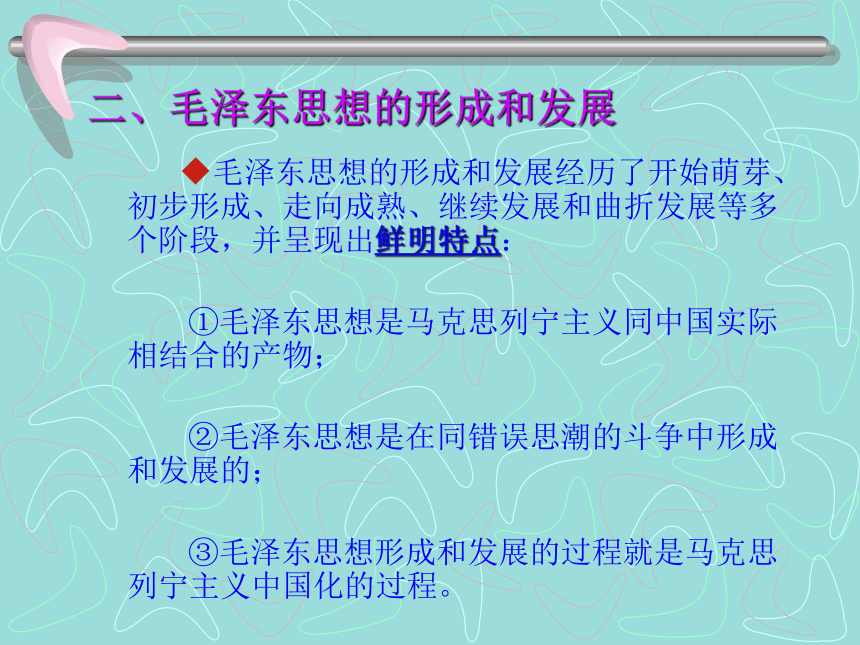 二、毛泽东思想的形成和发展

◆毛泽东思想的形成和发展经历了开始萌芽、初步形成、走向成熟、继续发展和曲折发展等多个阶段，并呈现出鲜明特点：

①毛泽东思想是马克思列宁主义同中国实际相结合的产物；

②毛泽东思想是在同错误思潮的斗争中形成和发展的；

③毛泽东思想形成和发展的过程就是马克思列宁主义中国化的过程。